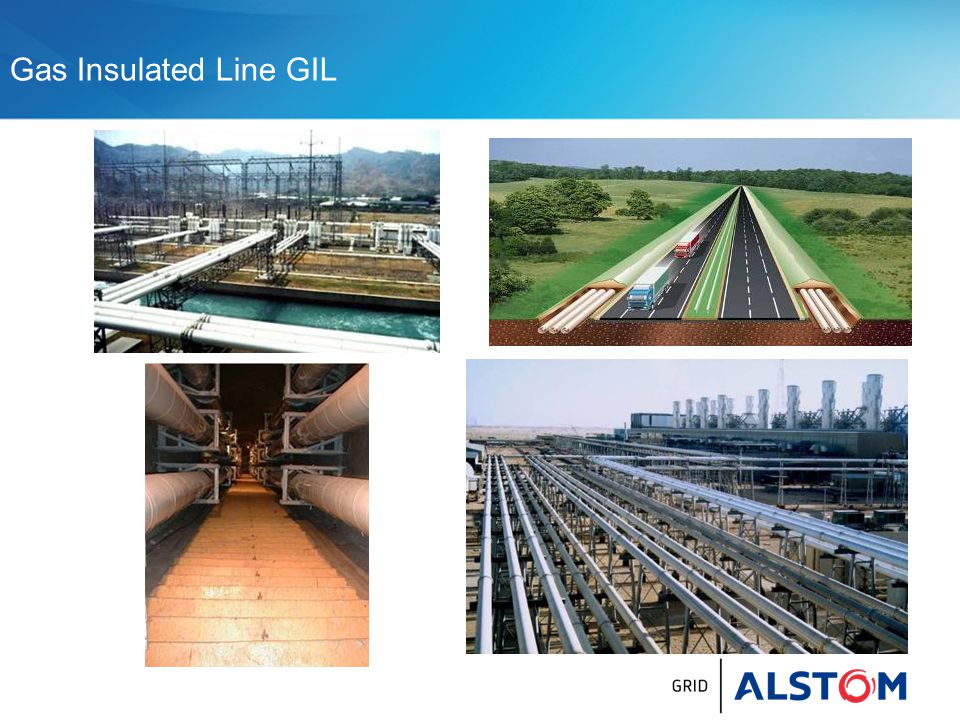 Gas Insulated Line GIL

GRID ALSTOM